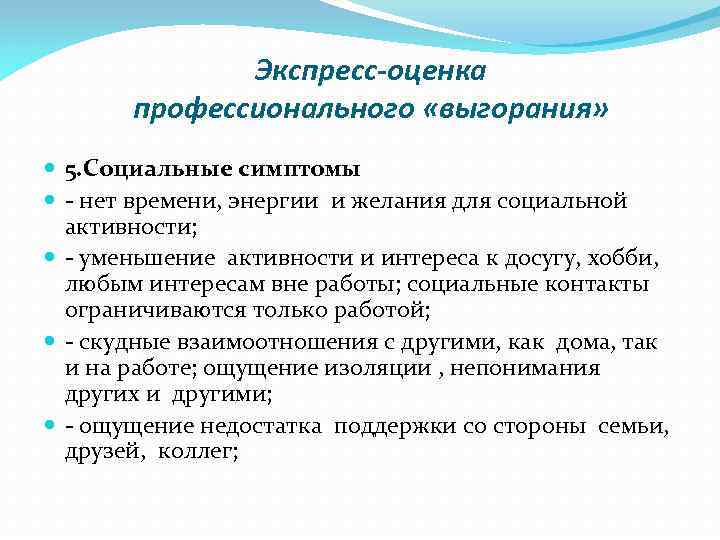 Экспресс-оценка профессионального «выгорания»

5.Социальные симптомы

- нет времени, энергии и желания для социальной активности;

- уменьшение активности и интереса к досугу, хобби, любым интересам вне работы; социальные контакты ограничиваются только работой;

- скудные взаимоотношения с другими, как дома, так и на работе; ощущение изоляции , непонимания других и другими;

- ощущение недостатка поддержки со стороны семьи, друзей, коллег;